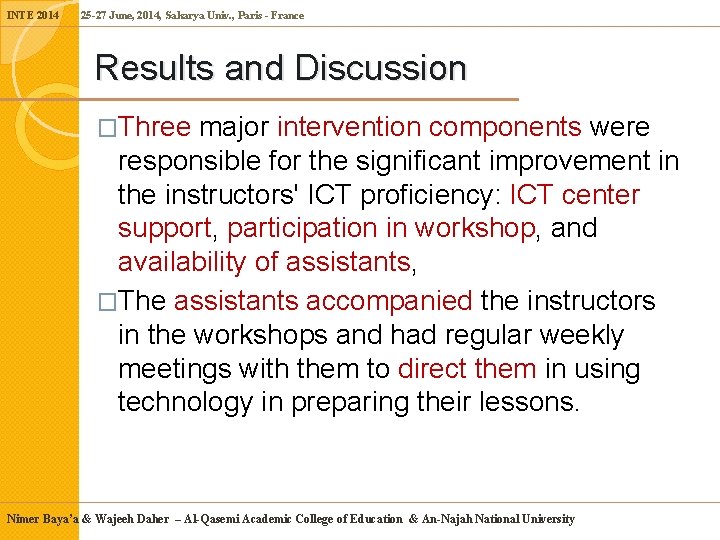 INTE 2014 25-27 June, 2014, Sakarya Univ., Paris - France

Results and Discussion

□Three major intervention components were responsible for the significant improvement in the instructors' ICT proficiency: ICT center support, participation in workshop, and availability of assistants,

□The assistants accompanied the instructors in the workshops and had regular weekly meetings with them to direct them in using technology in preparing their lessons.

Nimer Baya'a & Wajeeh Daher – Al-Qasemi Academic College of Education & An-Najah National University